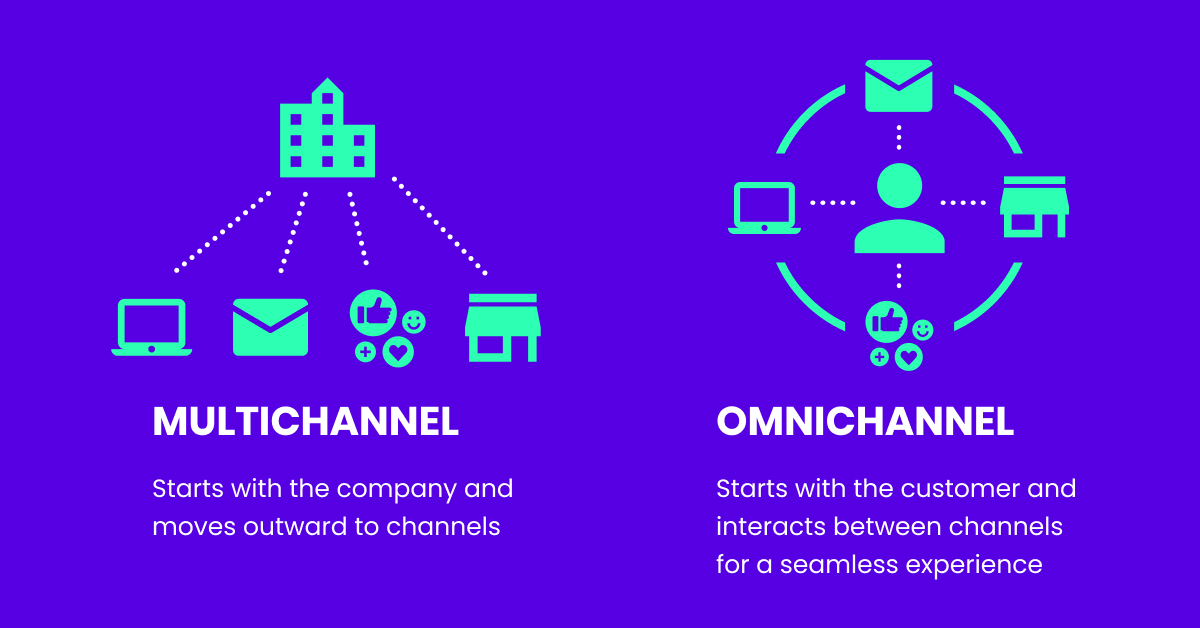 MULTICHANNEL

Starts with the company and moves outward to channels

OMNICHANNEL

Starts with the customer and interacts between channels for a seamless experience